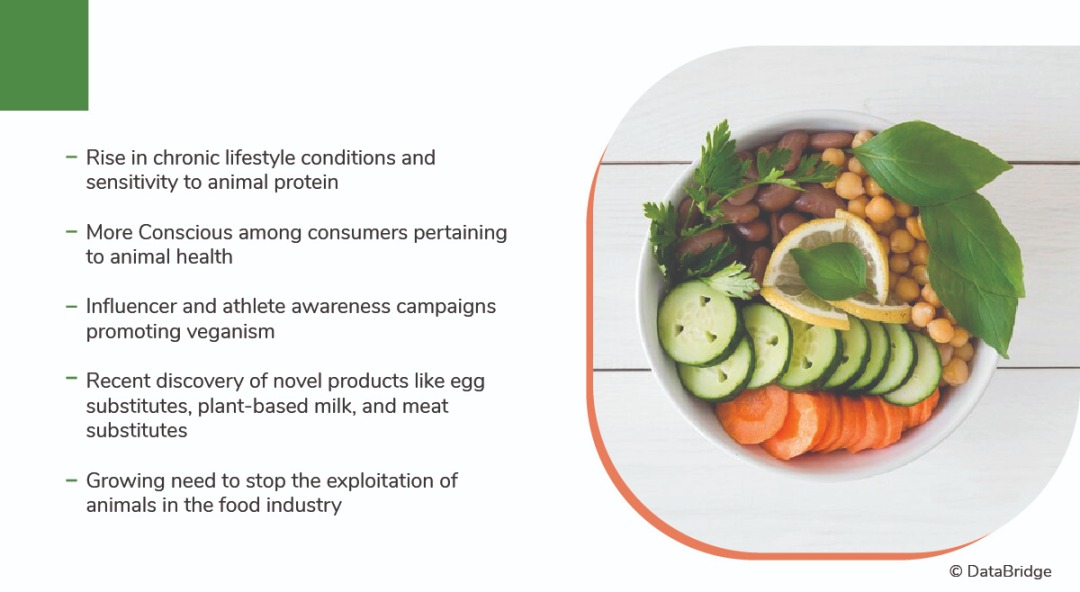 – Rise in chronic lifestyle conditions and sensitivity to animal protein

– More Conscious among consumers pertaining to animal health

– Influencer and athlete awareness campaigns promoting veganism

– Recent discovery of novel products like egg substitutes, plant-based milk, and meat substitutes

– Growing need to stop the exploitation of animals in the food industry

© DataBridge